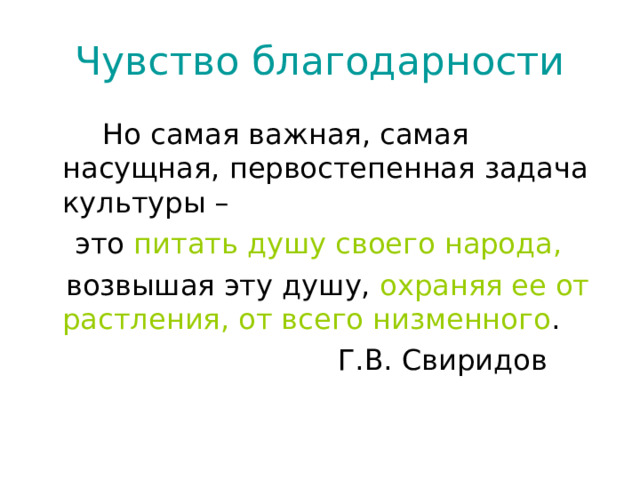 Чувство благодарности

Но самая важная, самая насущная, первостепенная задача культуры –

это питать душу своего народа,

возвышая эту душу, охраняя ее от растления, от всего низменного.

Г.В. Свиридов